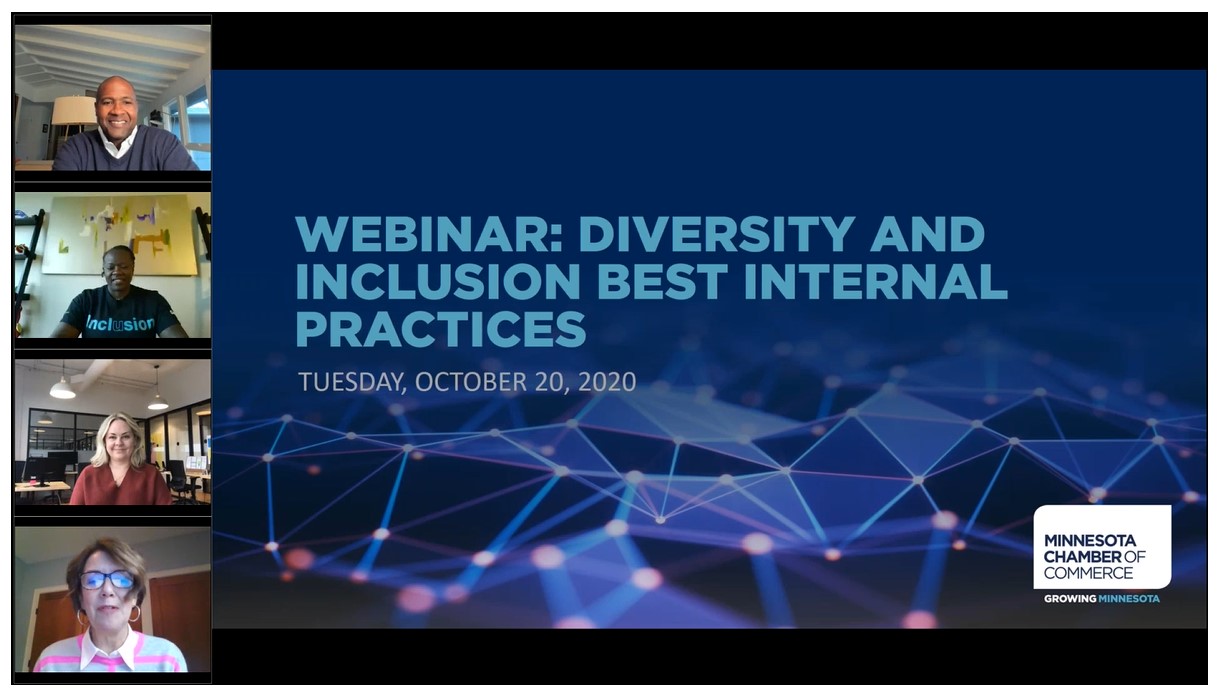 Inclusion

WEBINAR: DIVERSITY AND INCLUSION BEST INTERNAL PRACTICES

TUESDAY, OCTOBER 20, 2020

MINNESOTA CHAMBER OF COMMERCE

GROWING MINNESOTA